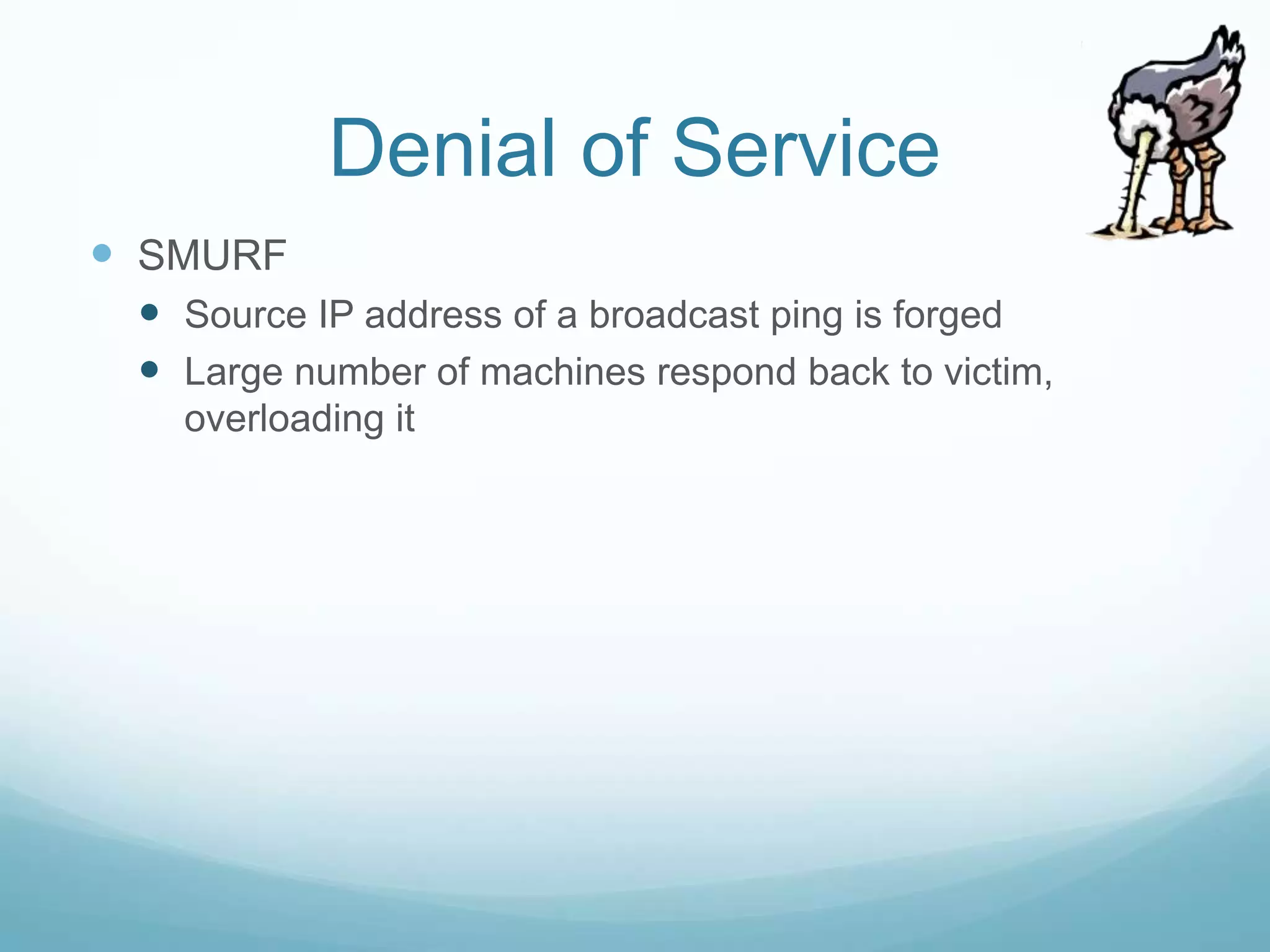 Denial of Service

- SMURF
  - Source IP address of a broadcast ping is forged
  - Large number of machines respond back to victim, overloading it